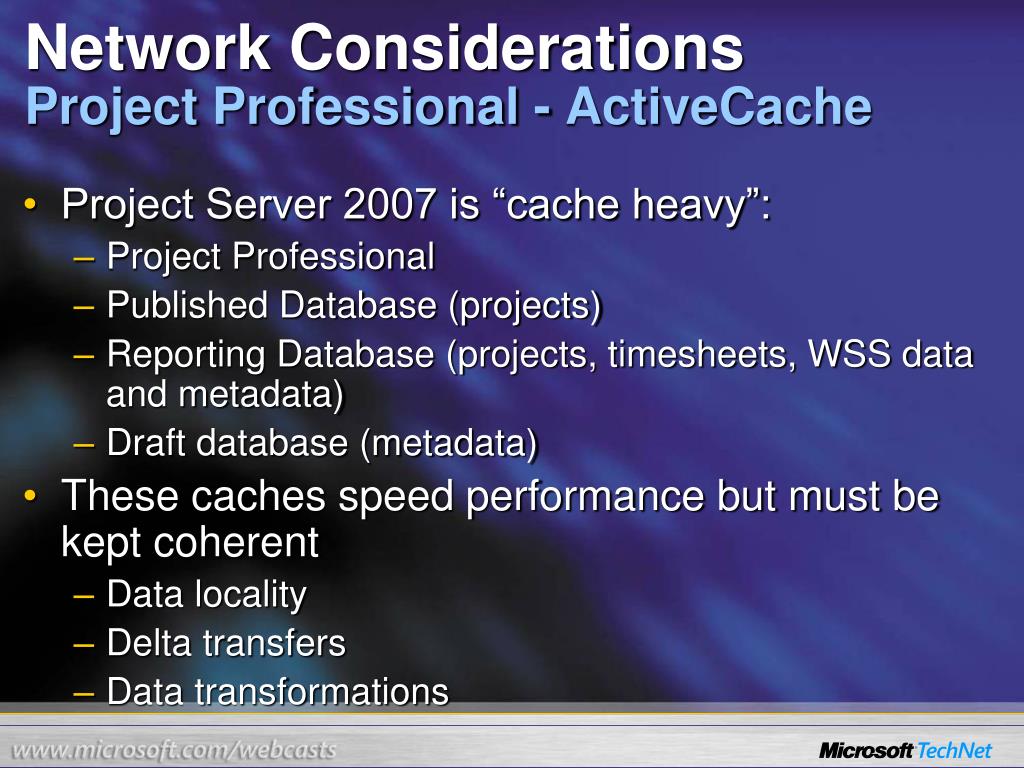 Network Considerations
Project Professional - ActiveCache

• Project Server 2007 is “cache heavy”:
– Project Professional
– Published Database (projects)
– Reporting Database (projects, timesheets, WSS data and metadata)
– Draft database (metadata)
• These caches speed performance but must be kept coherent
– Data locality
– Delta transfers
– Data transformations

www.microsoft.com/webcasts

Microsoft TechNet